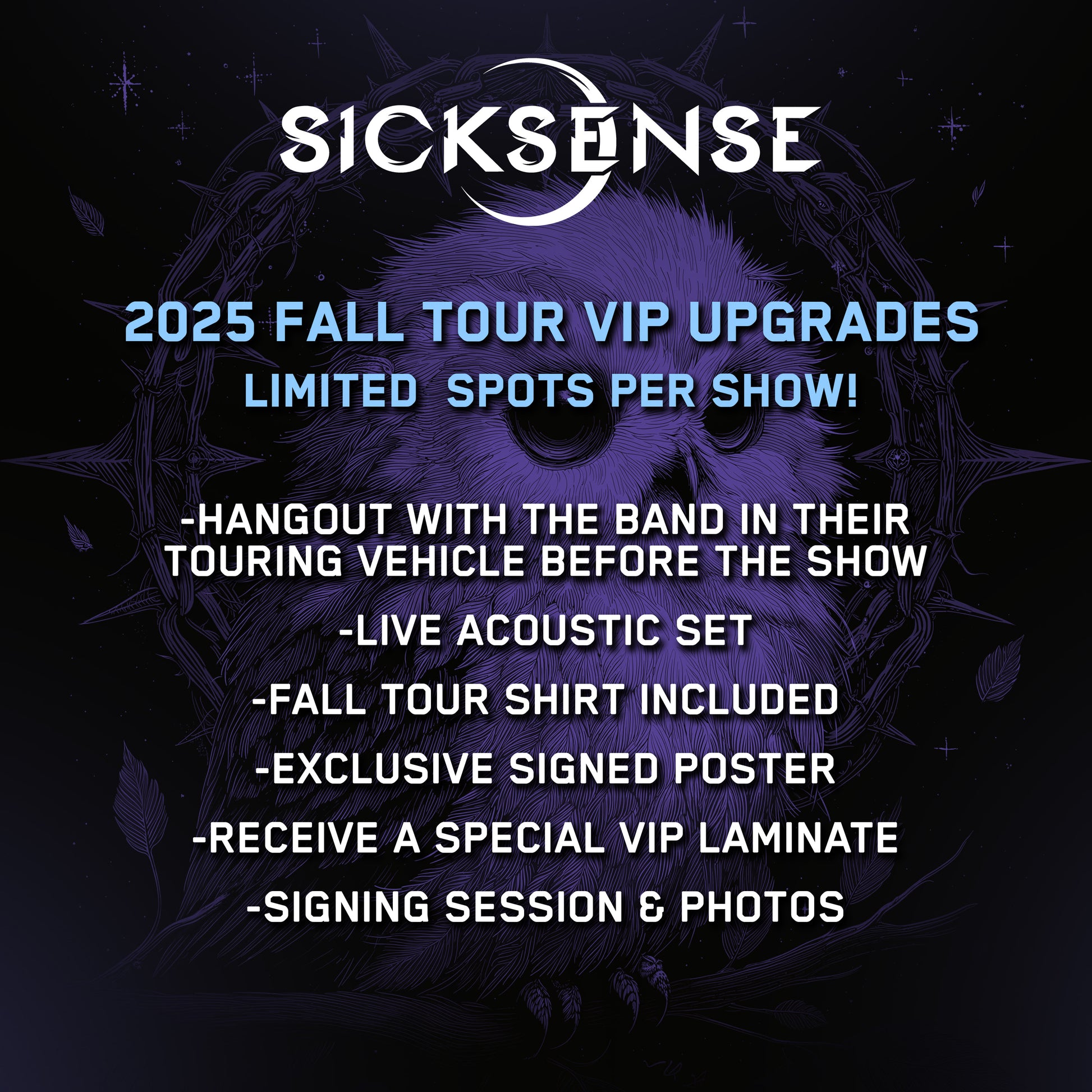 SICKSENSE

2025 FALL TOUR VIP UPGRADES
LIMITED SPOTS PER SHOW!

-HANGOUT WITH THE BAND IN THEIR TOURING VEHICLE BEFORE THE SHOW

-LIVE ACOUSTIC SET

-FALL TOUR SHIRT INCLUDED

-EXCLUSIVE SIGNED POSTER

-RECEIVE A SPECIAL VIP LAMINATE

-SIGNING SESSION & PHOTOS